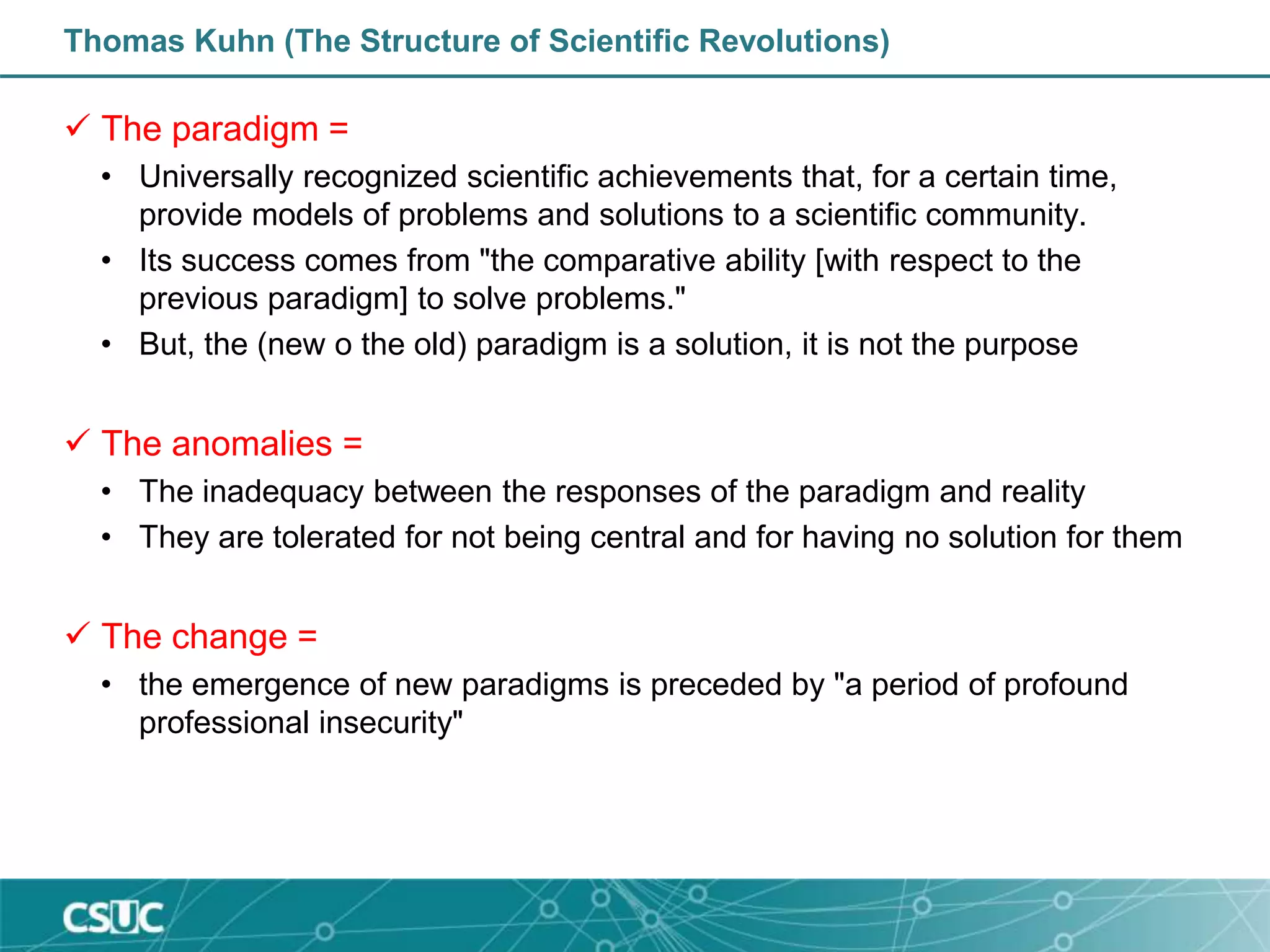 Thomas Kuhn (The Structure of Scientific Revolutions)

✓ The paradigm =

• Universally recognized scientific achievements that, for a certain time, provide models of problems and solutions to a scientific community.

• Its success comes from "the comparative ability [with respect to the previous paradigm] to solve problems."

• But, the (new o the old) paradigm is a solution, it is not the purpose

✓ The anomalies =

• The inadequacy between the responses of the paradigm and reality

• They are tolerated for not being central and for having no solution for them

✓ The change =

• the emergence of new paradigms is preceded by "a period of profound professional insecurity"

CSUC